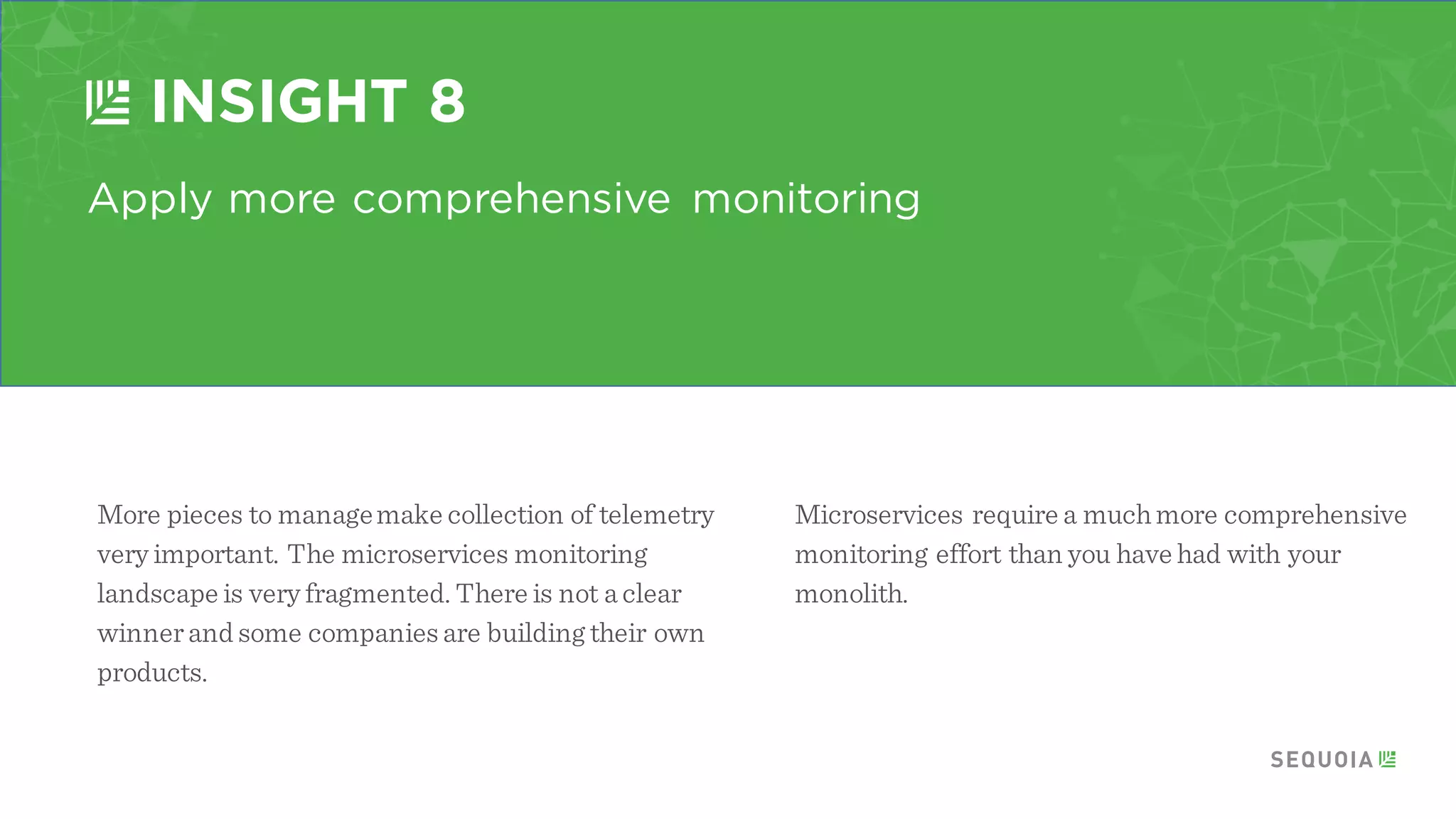 INSIGHT 8

Apply more comprehensive monitoring

More pieces to manage make collection of telemetry very important. The microservices monitoring landscape is very fragmented. There is not a clear winner and some companies are building their own products.

Microservices require a much more comprehensive monitoring effort than you have had with your monolith.

SEQUOIA